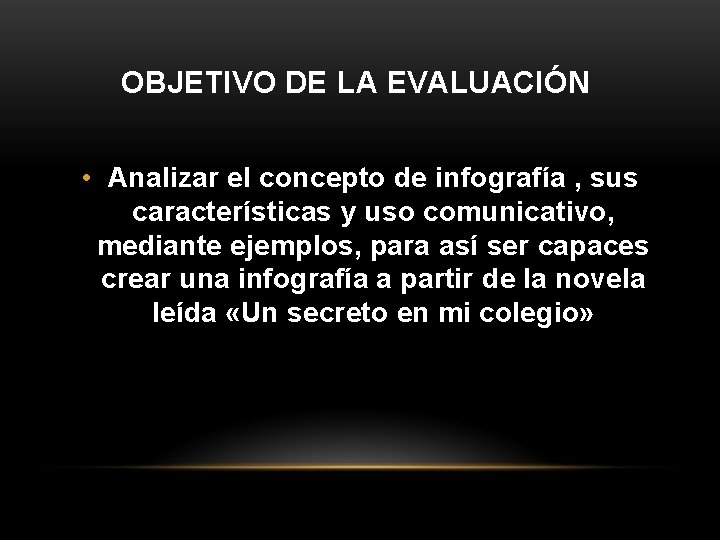 OBJETIVO DE LA EVALUACIÓN

• Analizar el concepto de infografía , sus características y uso comunicativo, mediante ejemplos, para así ser capaces crear una infografía a partir de la novela leída «Un secreto en mi colegio»